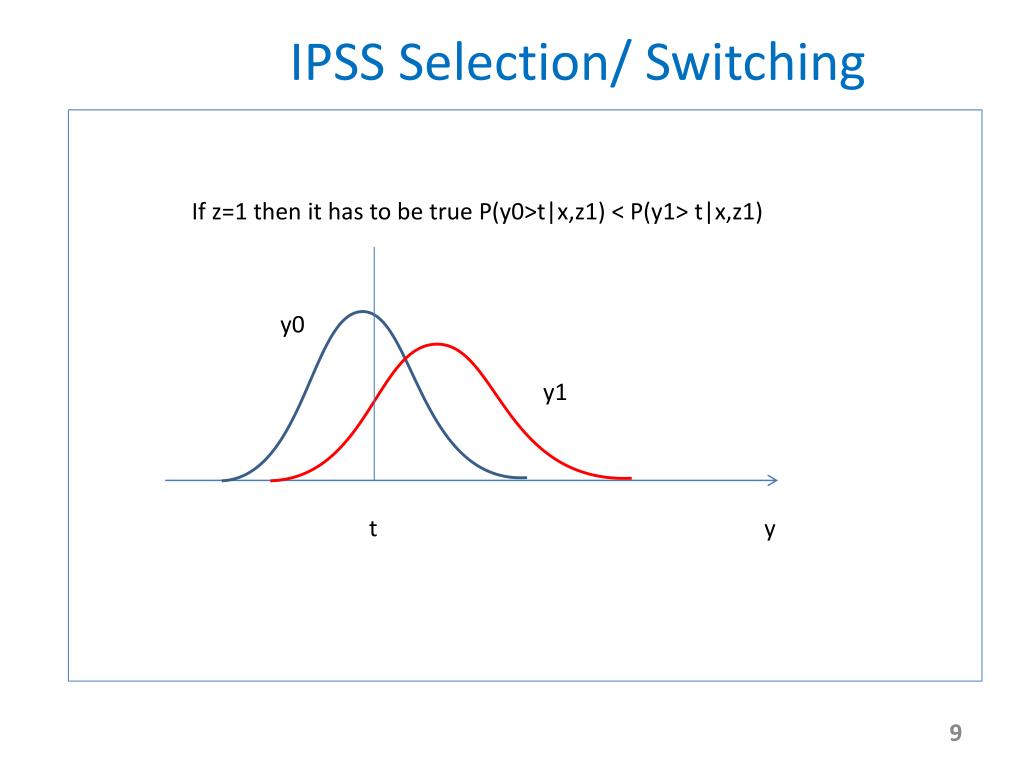 IPSS Selection/ Switching

If z=1 then it has to be true P(y0>t|x,z1) < P(y1> t|x,z1)

y0

y1

t

y

9